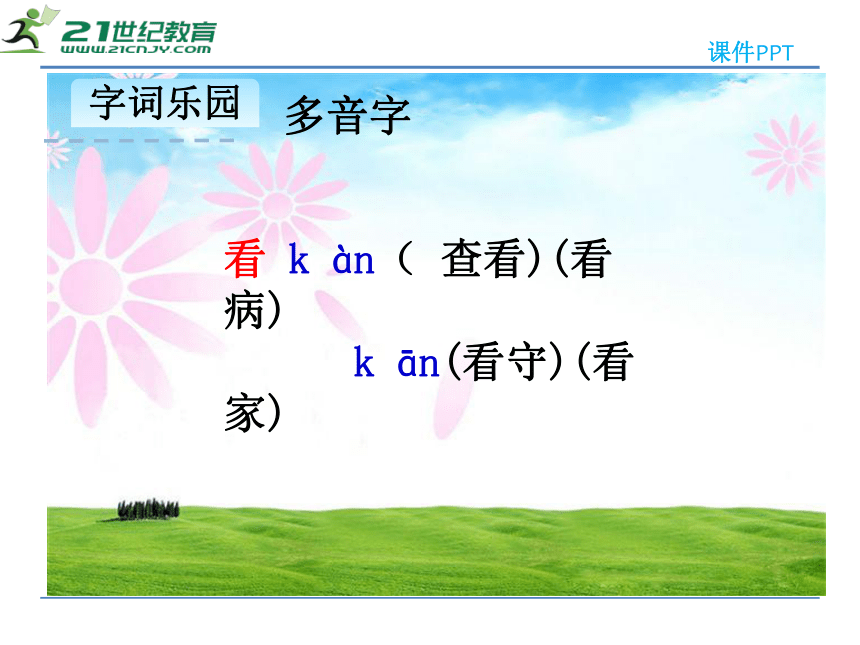 21世纪教育
www.21cnjy.com

课件PPT

字词乐园 多音字

看 k àn（ 查看）(看病)
k ān(看守)(看家)